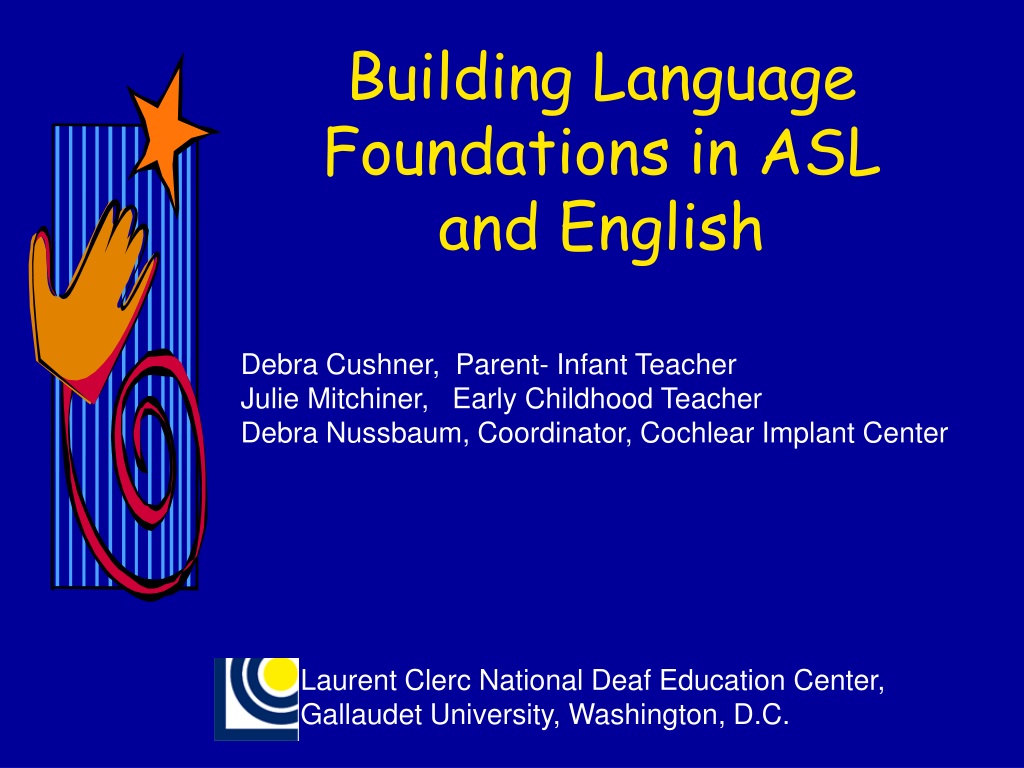 Building Language Foundations in ASL and English

Debra Cushner, Parent- Infant Teacher
Julie Mitchiner, Early Childhood Teacher
Debra Nussbaum, Coordinator, Cochlear Implant Center

Laurent Clerc National Deaf Education Center, Gallaudet University, Washington, D.C.